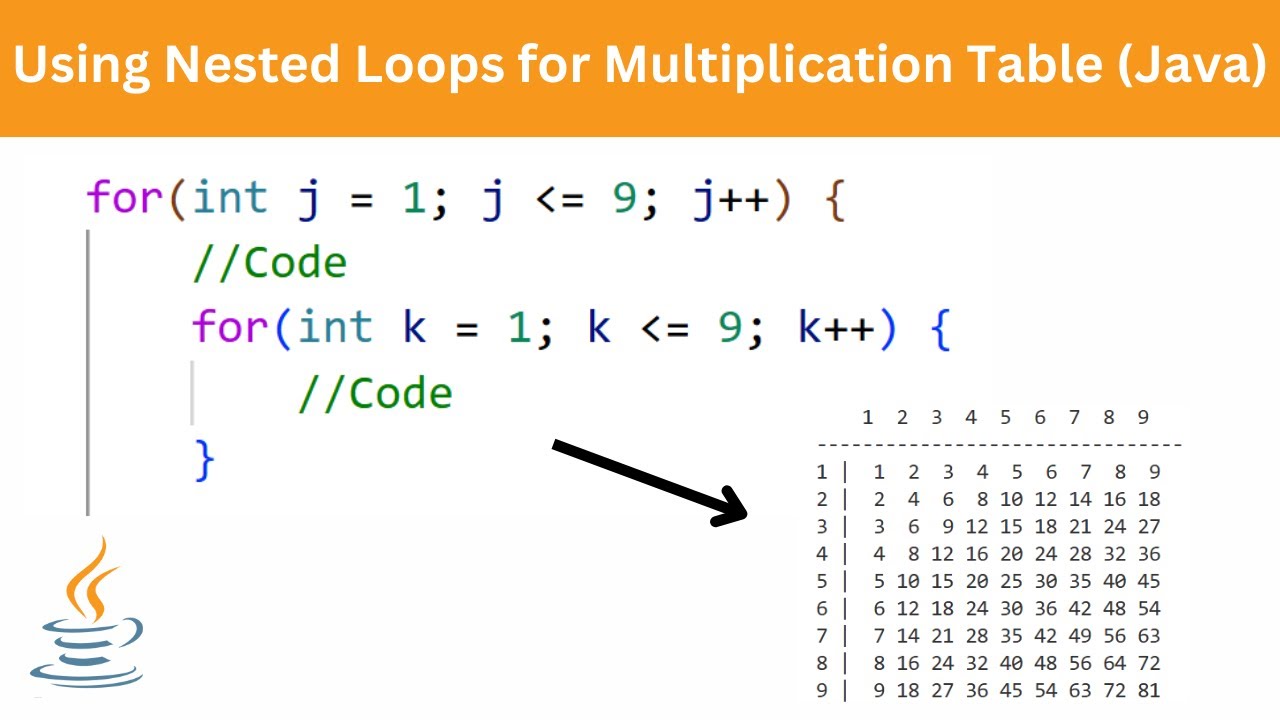 Using Nested Loops for Multiplication Table (Java)

for(int j = 1; j <= 9; j++) {
    //Code
    for(int k = 1; k <= 9; k++) {
        //Code
    }

|   | 1 | 2 | 3 | 4 | 5 | 6 | 7 | 8 | 9 |
|---|---|---|---|---|---|---|---|---|---|
| 1 \| | 1 | 2 | 3 | 4 | 5 | 6 | 7 | 8 | 9 |
| 2 \| | 2 | 4 | 6 | 8 | 10 | 12 | 14 | 16 | 18 |
| 3 \| | 3 | 6 | 9 | 12 | 15 | 18 | 21 | 24 | 27 |
| 4 \| | 4 | 8 | 12 | 16 | 20 | 24 | 28 | 32 | 36 |
| 5 \| | 5 | 10 | 15 | 20 | 25 | 30 | 35 | 40 | 45 |
| 6 \| | 6 | 12 | 18 | 24 | 30 | 36 | 42 | 48 | 54 |
| 7 \| | 7 | 14 | 21 | 28 | 35 | 42 | 49 | 56 | 63 |
| 8 \| | 8 | 16 | 24 | 32 | 40 | 48 | 56 | 64 | 72 |
| 9 \| | 9 | 18 | 27 | 36 | 45 | 54 | 63 | 72 | 81 |